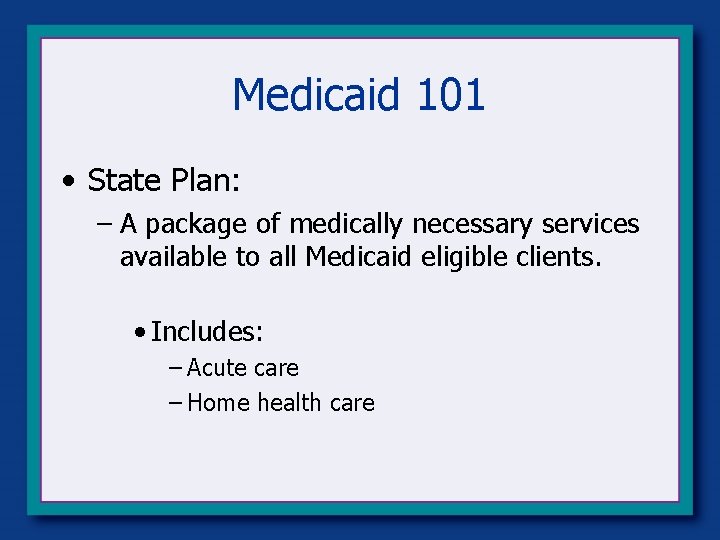 Medicaid 101

• State Plan:

– A package of medically necessary services available to all Medicaid eligible clients.

• Includes:

– Acute care

– Home health care